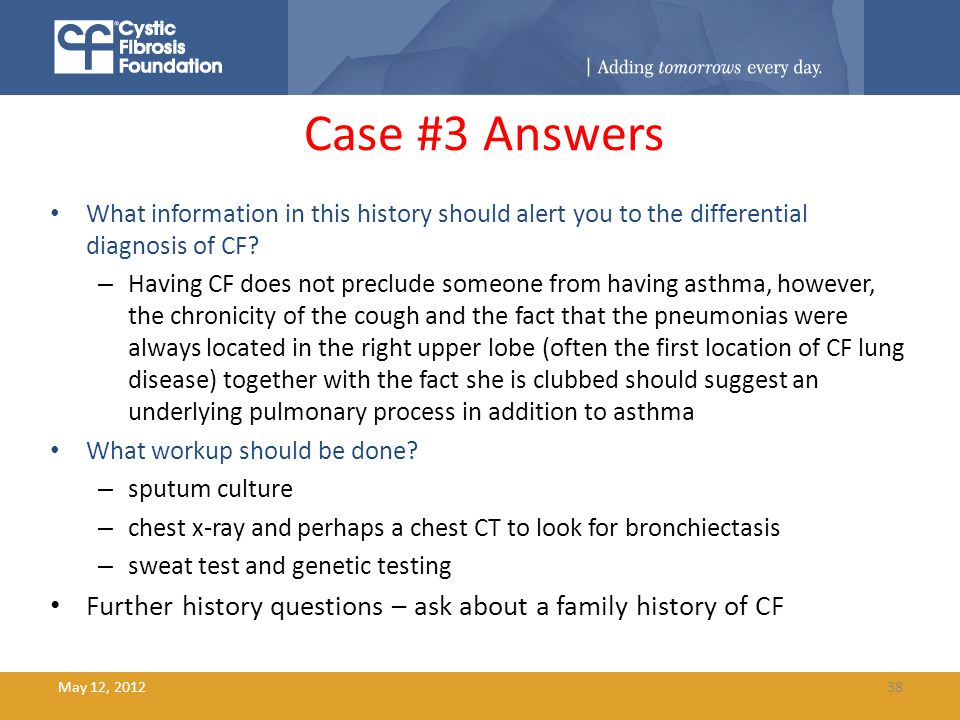 CF Cystic Fibrosis Foundation

| Adding tomorrows every day.

Case #3 Answers

• What information in this history should alert you to the differential diagnosis of CF?
– Having CF does not preclude someone from having asthma, however, the chronicity of the cough and the fact that the pneumonias were always located in the right upper lobe (often the first location of CF lung disease) together with the fact she is clubbed should suggest an underlying pulmonary process in addition to asthma
• What workup should be done?
– sputum culture
– chest x-ray and perhaps a chest CT to look for bronchiectasis
– sweat test and genetic testing
• Further history questions – ask about a family history of CF

May 12, 2012

38